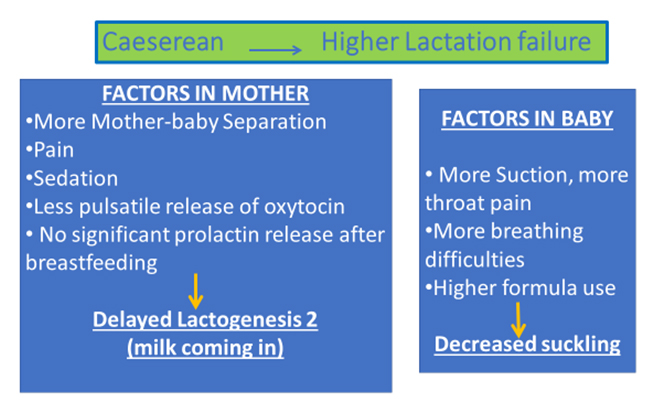 Caeserean → Higher Lactation failure

FACTORS IN MOTHER
•More Mother-baby Separation
•Pain
•Sedation
•Less pulsatile release of oxytocin
• No significant prolactin release after breastfeeding
↓
Delayed Lactogenesis 2
(milk coming in)

FACTORS IN BABY
• More Suction, more throat pain
•More breathing difficulties
•Higher formula use
↓
Decreased suckling